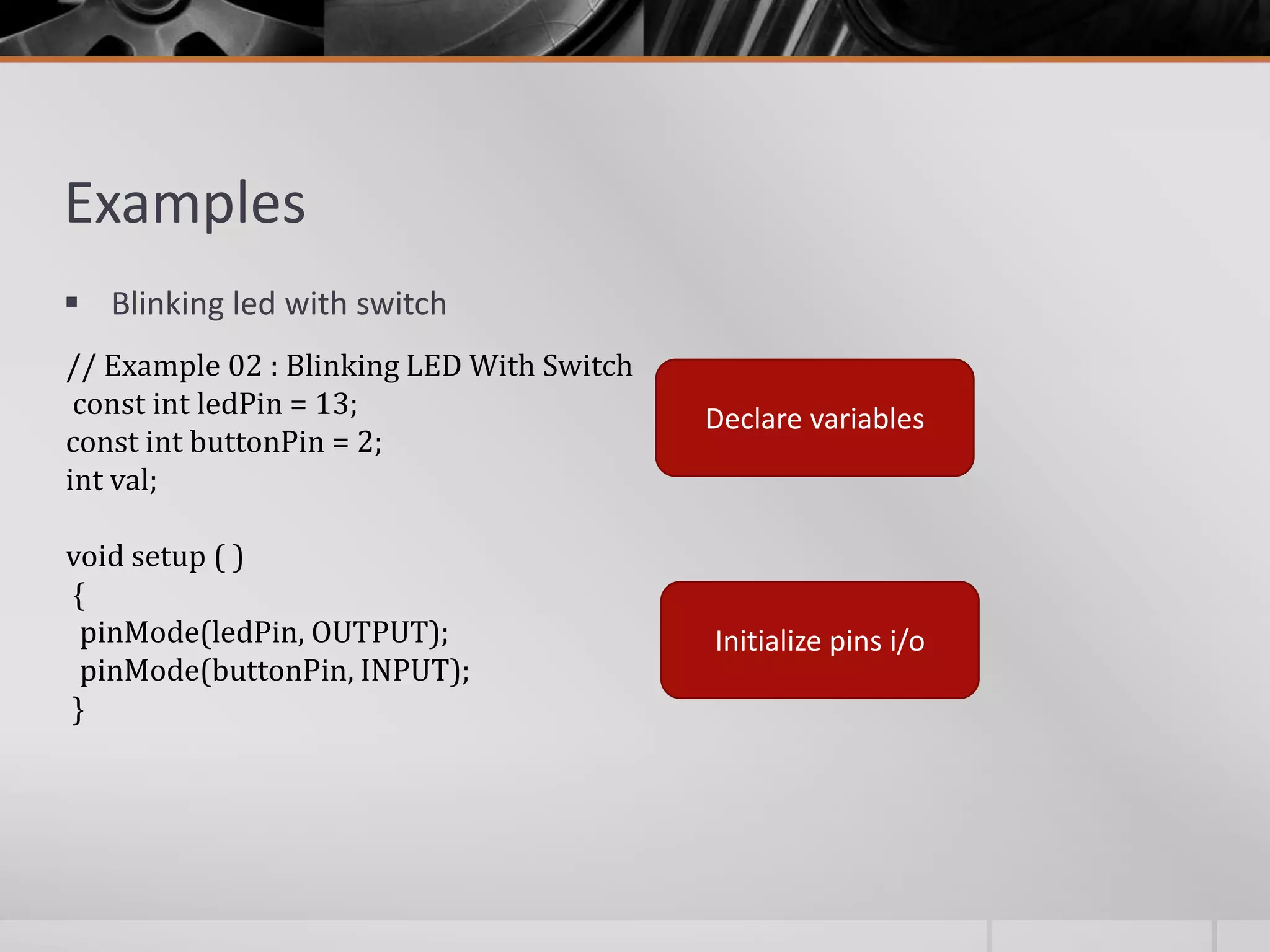 Examples

▪ Blinking led with switch

// Example 02 : Blinking LED With Switch
const int ledPin = 13;
const int buttonPin = 2;
int val;

void setup ( )
{
pinMode(ledPin, OUTPUT);
pinMode(buttonPin, INPUT);
}

Declare variables

Initialize pins i/o